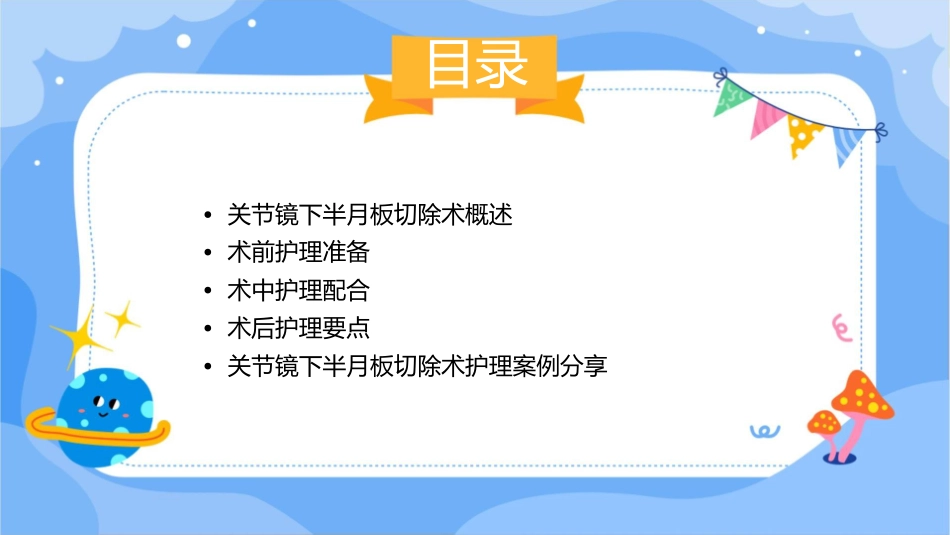 目录

• 关节镜下半月板切除术概述
• 术前护理准备
• 术中护理配合
• 术后护理要点
• 关节镜下半月板切除术护理案例分享